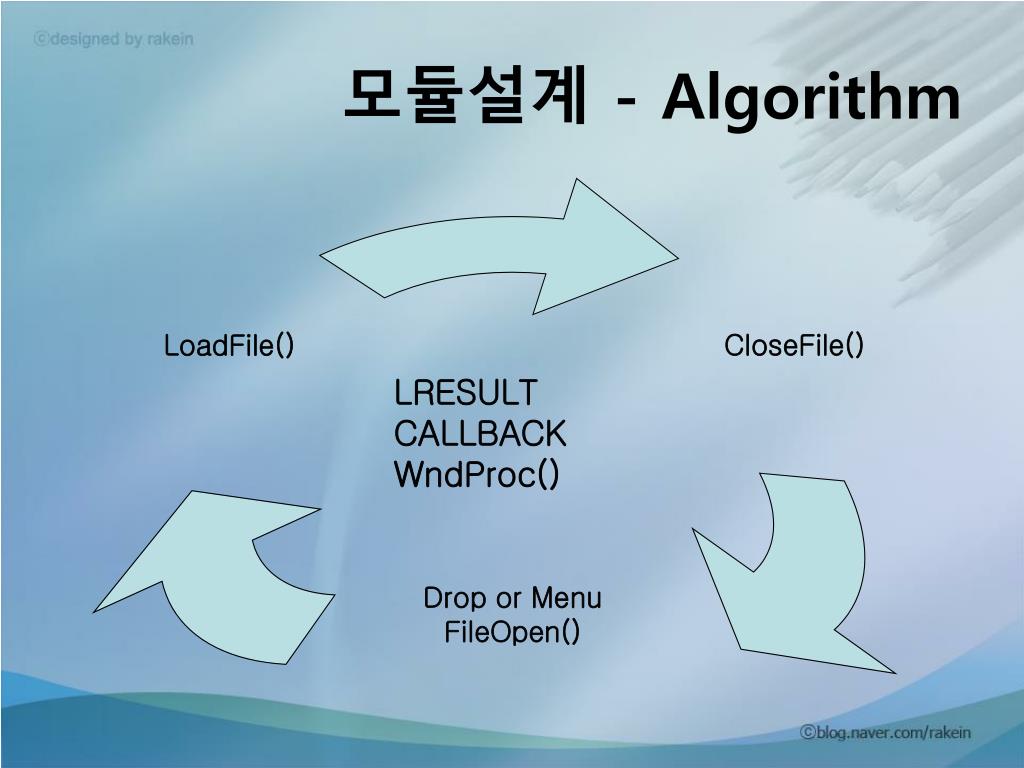 ⓒdesigned by rakein

모듈설계 - Algorithm

LoadFile()

CloseFile()

LRESULT
CALLBACK
WndProc()

Drop or Menu
FileOpen()

ⓒblog.naver.com/rakein